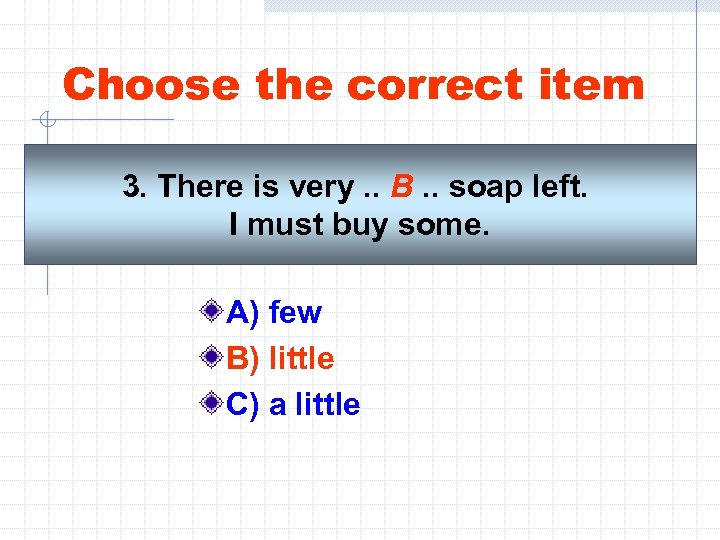 Choose the correct item

3. There is very .. B .. soap left. I must buy some.

A) few
B) little
C) a little